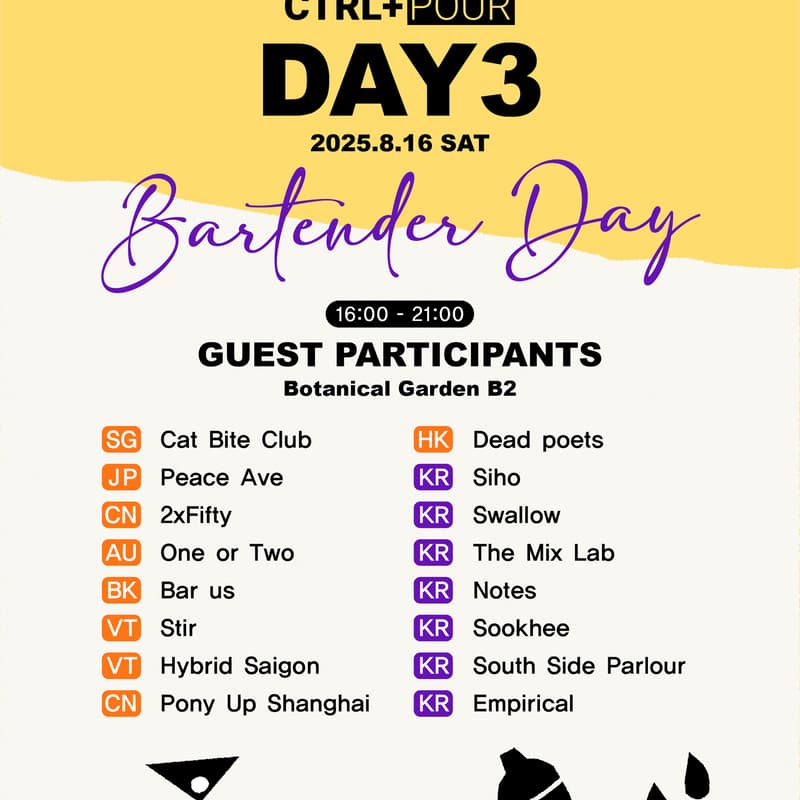 CTRL+POUR

DAY3

2025.8.16 SAT

Bartender Day

16:00 - 21:00

GUEST PARTICIPANTS

Botanical Garden B2

SG Cat Bite Club
JP Peace Ave
CN 2xFifty
AU One or Two
BK Bar us
VT Stir
VT Hybrid Saigon
CN Pony Up Shanghai

HK Dead poets
KR Siho
KR Swallow
KR The Mix Lab
KR Notes
KR Sookhee
KR South Side Parlour
KR Empirical